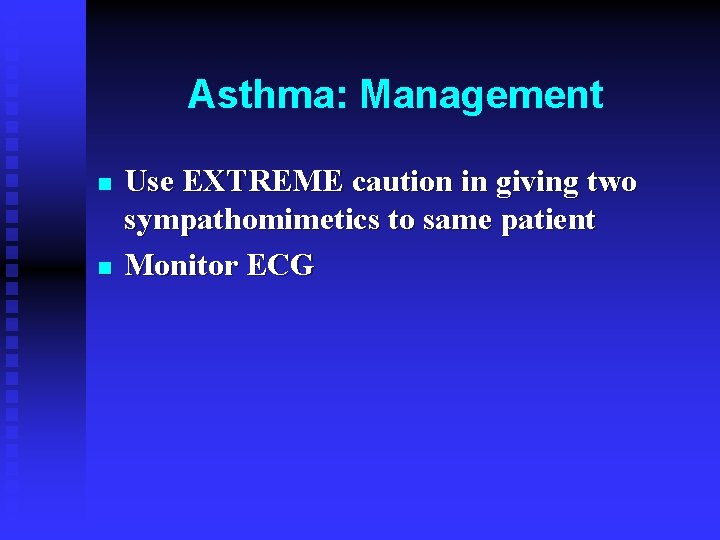 Asthma: Management

- Use EXTREME caution in giving two sympathomimetics to same patient
- Monitor ECG